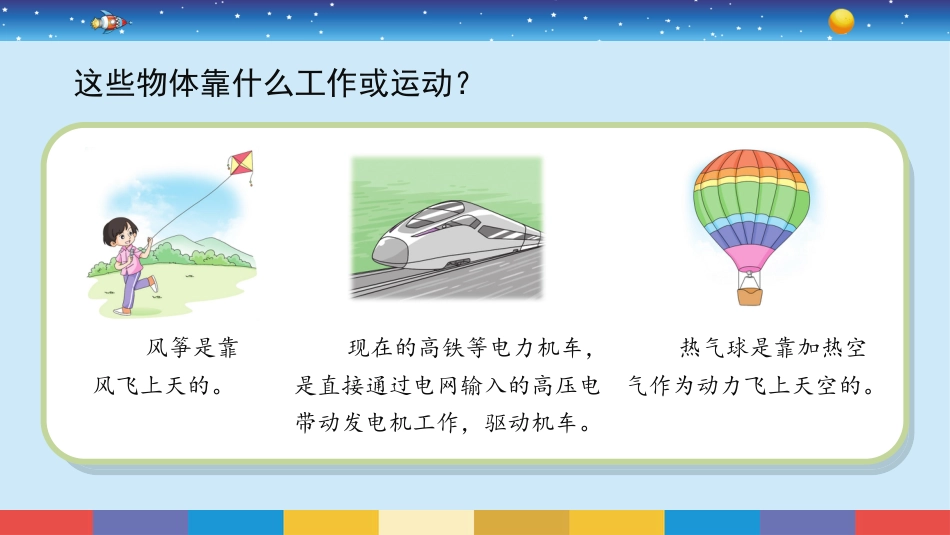 这些物体靠什么工作或运动？

风筝是靠风飞上天的。

现在的高铁等电力机车，是直接通过电网输入的高压电带动发电机工作，驱动机车。

热气球是靠加热空气作为动力飞上天空的。